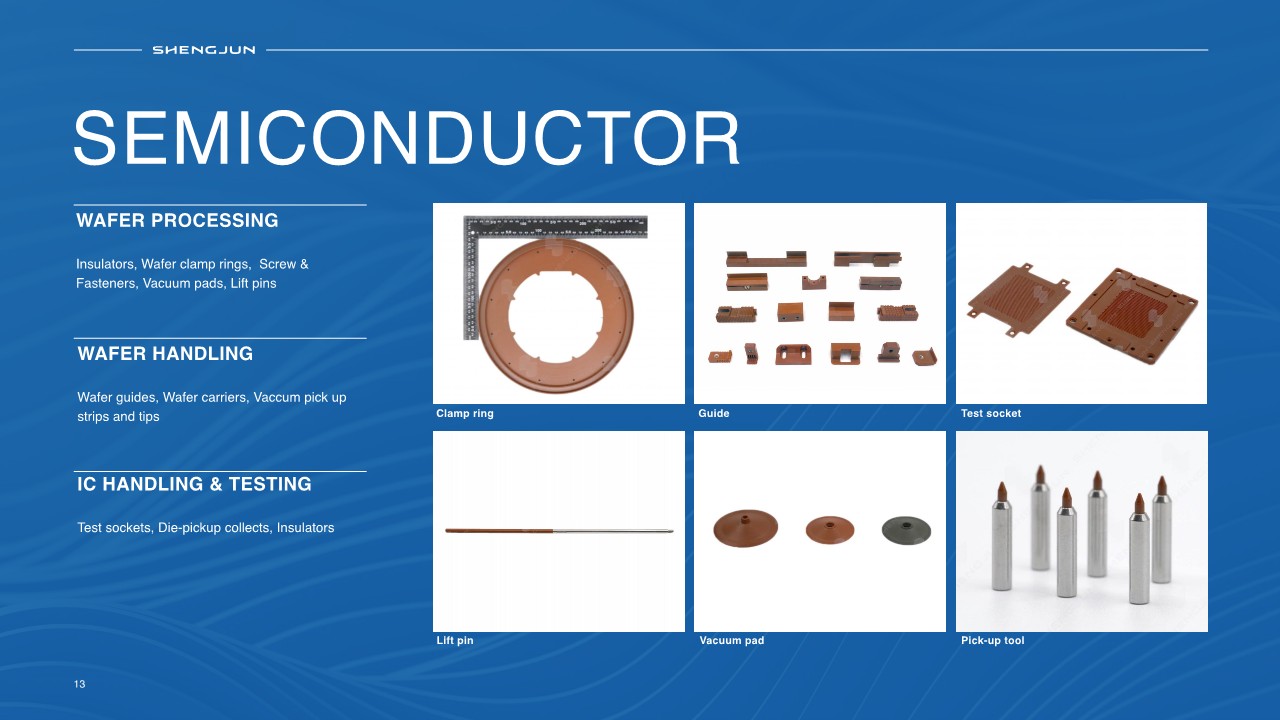 SHENGJUN

SEMICONDUCTOR

WAFER PROCESSING

Insulators, Wafer clamp rings, Screw & Fasteners, Vacuum pads, Lift pins

WAFER HANDLING

Wafer guides, Wafer carriers, Vaccum pick up strips and tips

IC HANDLING & TESTING

Test sockets, Die-pickup collects, Insulators

Clamp ring

Guide

Test socket

Lift pin

Vacuum pad

Pick-up tool

13